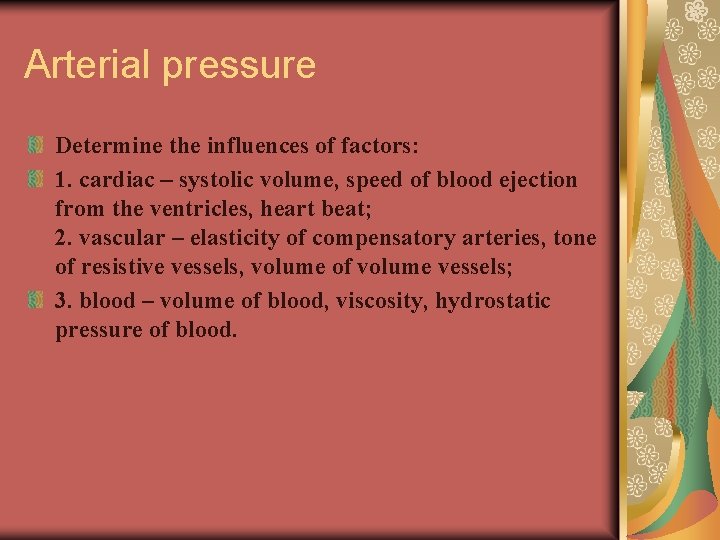 Arterial pressure

Determine the influences of factors:

1. cardiac – systolic volume, speed of blood ejection from the ventricles, heart beat;
2. vascular – elasticity of compensatory arteries, tone of resistive vessels, volume of volume vessels;

3. blood – volume of blood, viscosity, hydrostatic pressure of blood.